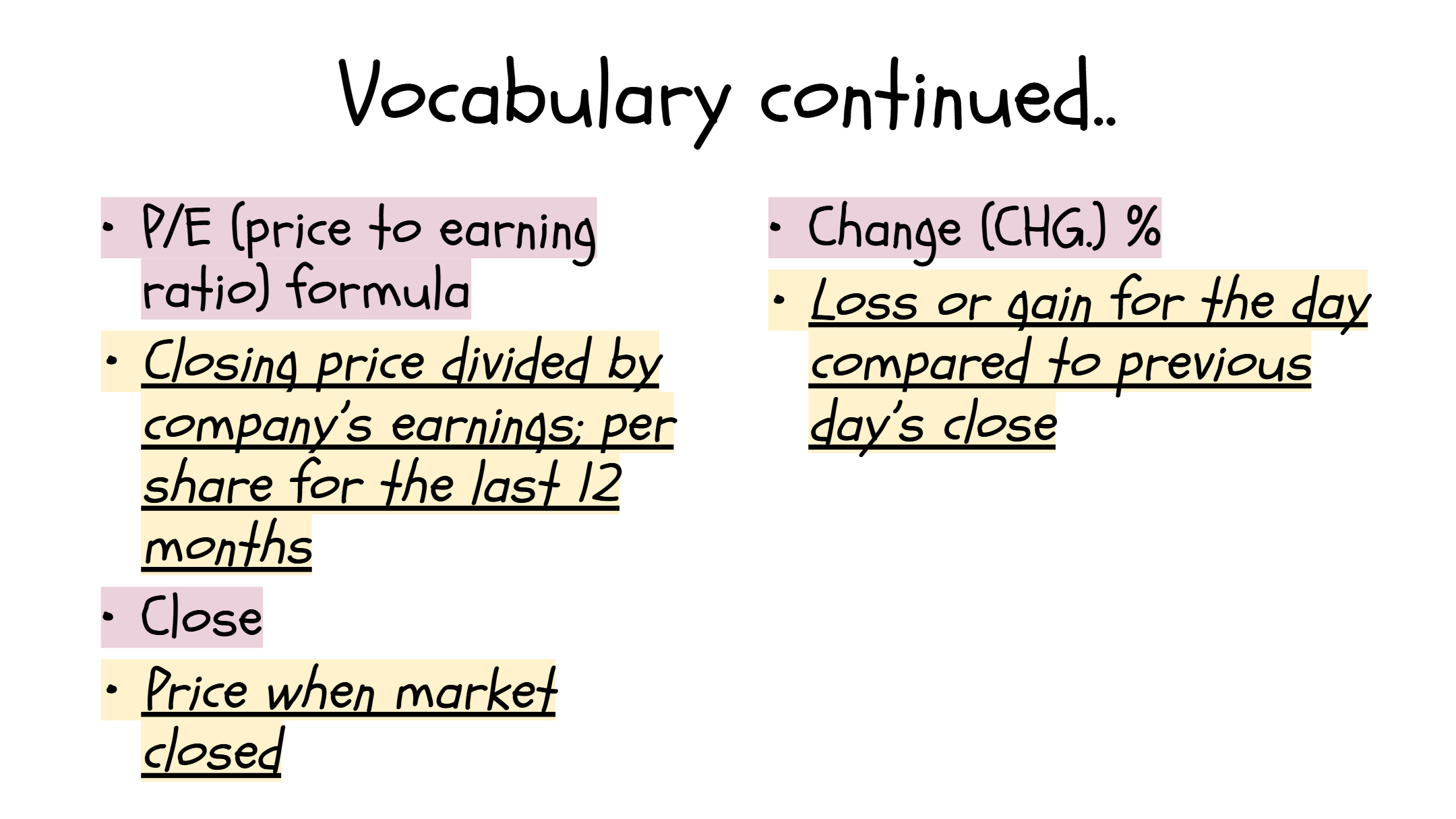 Vocabulary continued..

• P/E (price to earning ratio) formula

• Closing price divided by company's earnings; per share for the last 12 months

• Close

• Price when market closed

• Change (CHG.) %

• Loss or gain for the day compared to previous day's close